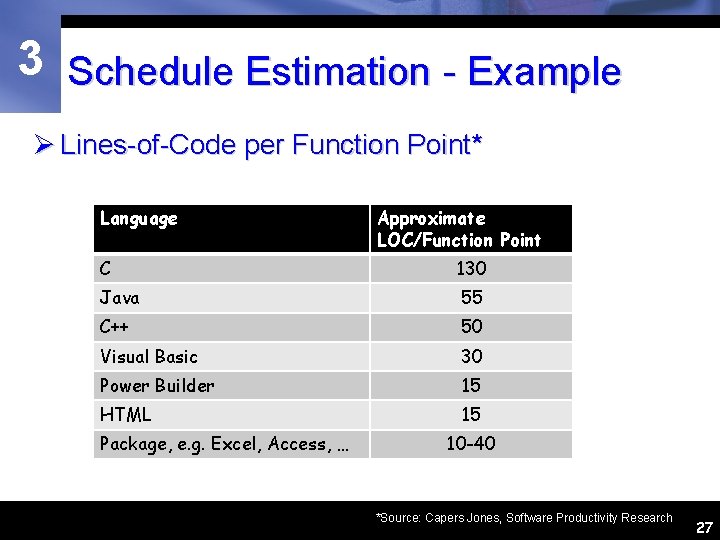 3

Schedule Estimation - Example

➢ Lines-of-Code per Function Point*

| Language | Approximate LOC/Function Point |
|---|---|
| C | 130 |
| Java | 55 |
| C++ | 50 |
| Visual Basic | 30 |
| Power Builder | 15 |
| HTML | 15 |
| Package, e.g. Excel, Access, ... | 10-40 |

*Source: Capers Jones, Software Productivity Research

27